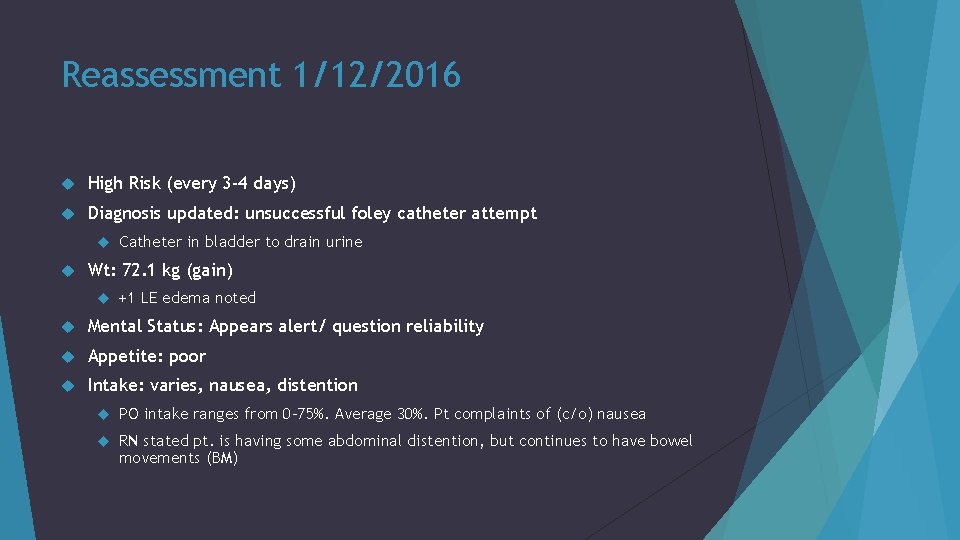 Reassessment 1/12/2016

High Risk (every 3-4 days)

Diagnosis updated: unsuccessful foley catheter attempt

Catheter in bladder to drain urine

Wt: 72.1 kg (gain)

+1 LE edema noted

Mental Status: Appears alert/ question reliability

Appetite: poor

Intake: varies, nausea, distention

PO intake ranges from 0-75%. Average 30%. Pt complaints of (c/o) nausea

RN stated pt. is having some abdominal distention, but continues to have bowel movements (BM)